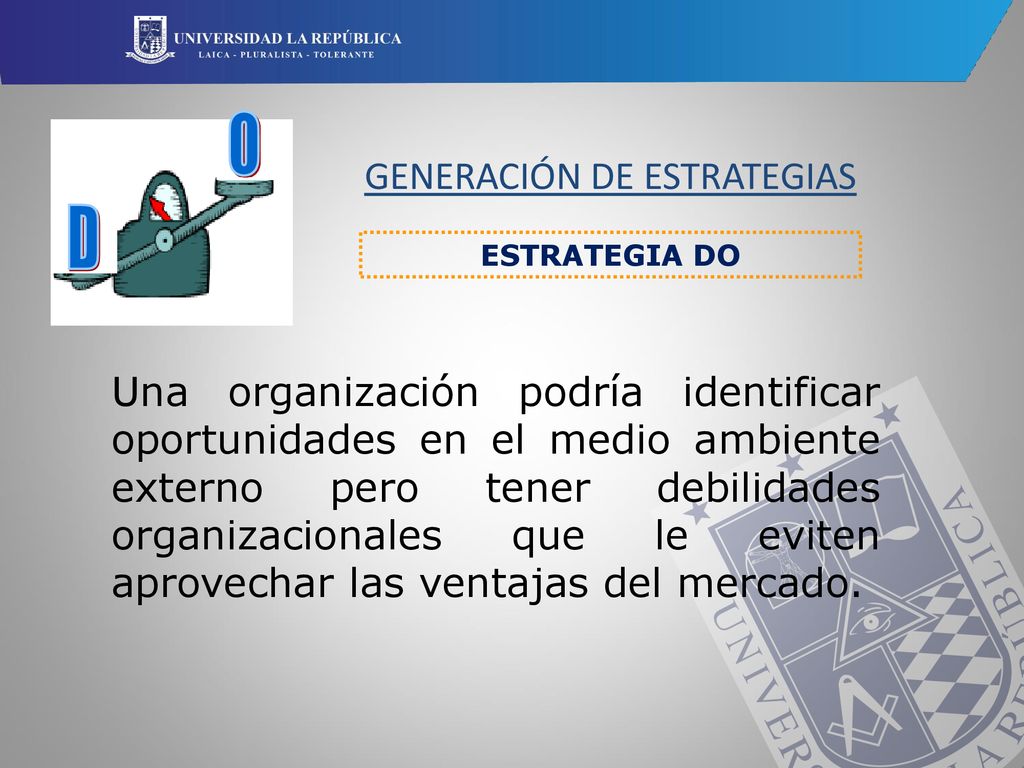 UNIVERSIDAD LA REPÚBLICA
LAICA - PLURALISTA - TOLERANTE

O

D

GENERACIÓN DE ESTRATEGIAS

ESTRATEGIA DO

Una organización podría identificar oportunidades en el medio ambiente externo pero tener debilidades organizacionales que le eviten aprovechar las ventajas del mercado.

UNIVERSIDAD LA REPÚBLICA